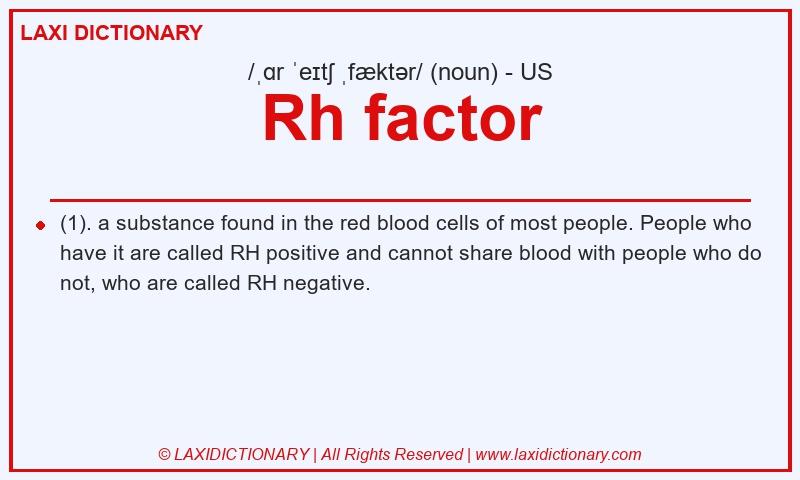 LAXI DICTIONARY

/ˌɑr ˈeɪtʃ ˌfæktər/ (noun) - US

Rh factor

(1). a substance found in the red blood cells of most people. People who have it are called RH positive and cannot share blood with people who do not, who are called RH negative.

© LAXIDICTIONARY | All Rights Reserved | www.laxidictionary.com